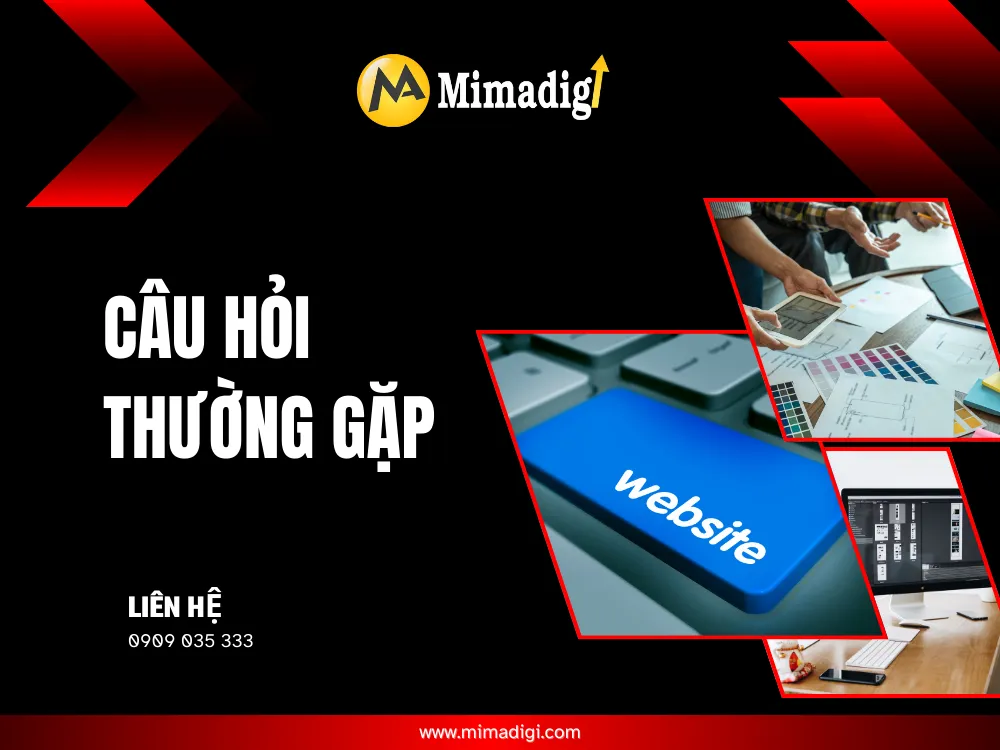 Mimadigi

CÂU HỎI THƯỜNG GẶP

website

LIÊN HỆ
0909 035 333

www.mimadigi.com